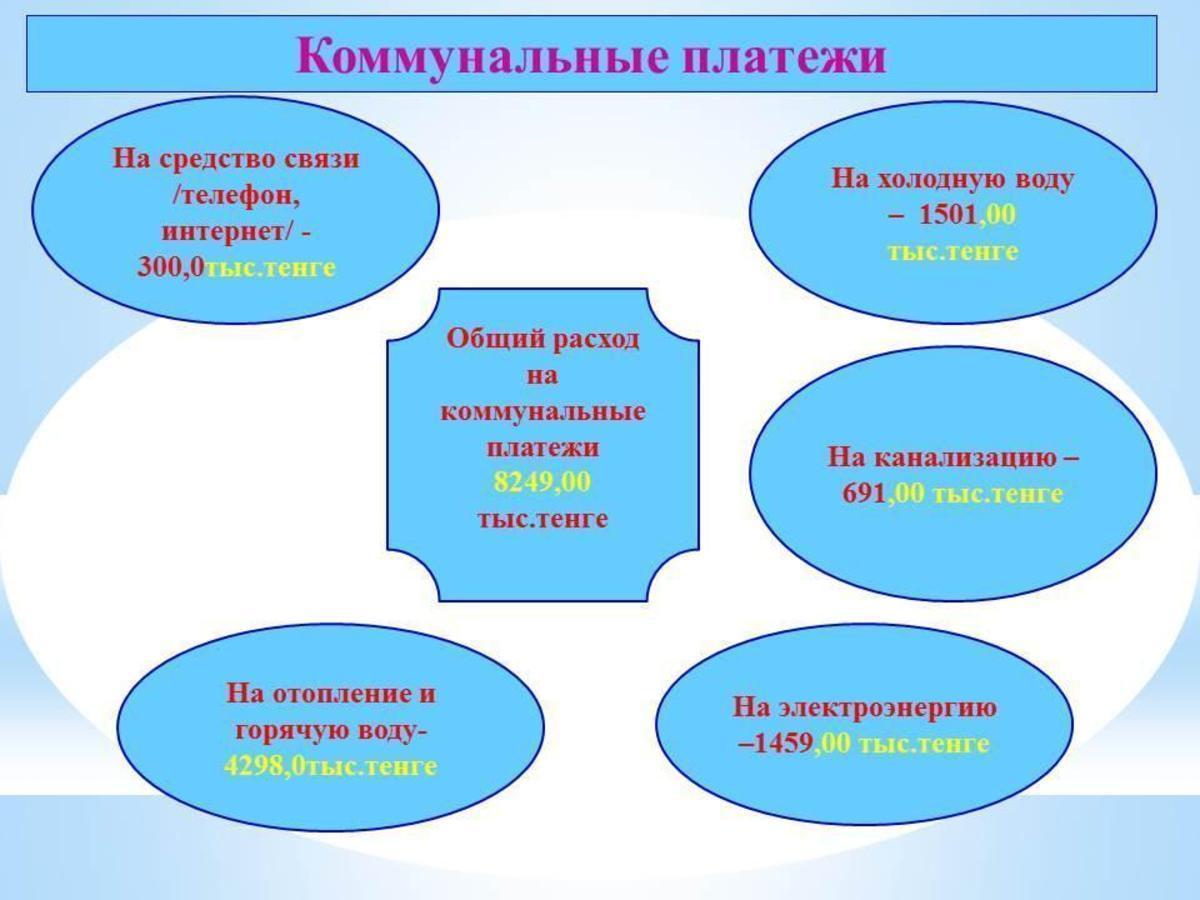 Коммунальные платежи

На средство связи /телефон, интернет/ - 300,0тыс.тенге

На холодную воду – 1501,00 тыс.тенге

Общий расход на коммунальные платежи 8249,00 тыс.тенге

На канализацию – 691,00 тыс.тенге

На отопление и горячую воду- 4298,0тыс.тенге

На электроэнергию –1459,00 тыс.тенге